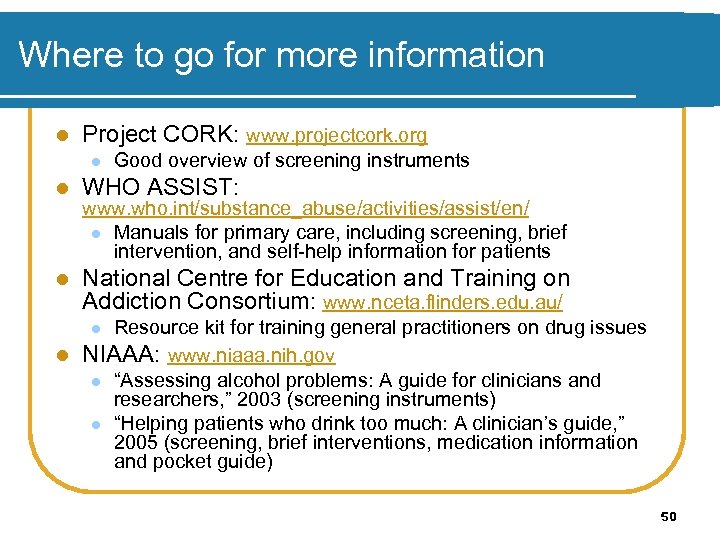 Where to go for more information

- Project CORK: www.projectcork.org
  - Good overview of screening instruments
- WHO ASSIST: www.who.int/substance_abuse/activities/assist/en/
  - Manuals for primary care, including screening, brief intervention, and self-help information for patients
- National Centre for Education and Training on Addiction Consortium: www.nceta.flinders.edu.au/
  - Resource kit for training general practitioners on drug issues
- NIAAA: www.niaaa.nih.gov
  - “Assessing alcohol problems: A guide for clinicians and researchers,” 2003 (screening instruments)
  - “Helping patients who drink too much: A clinician’s guide,” 2005 (screening, brief interventions, medication information and pocket guide)

50